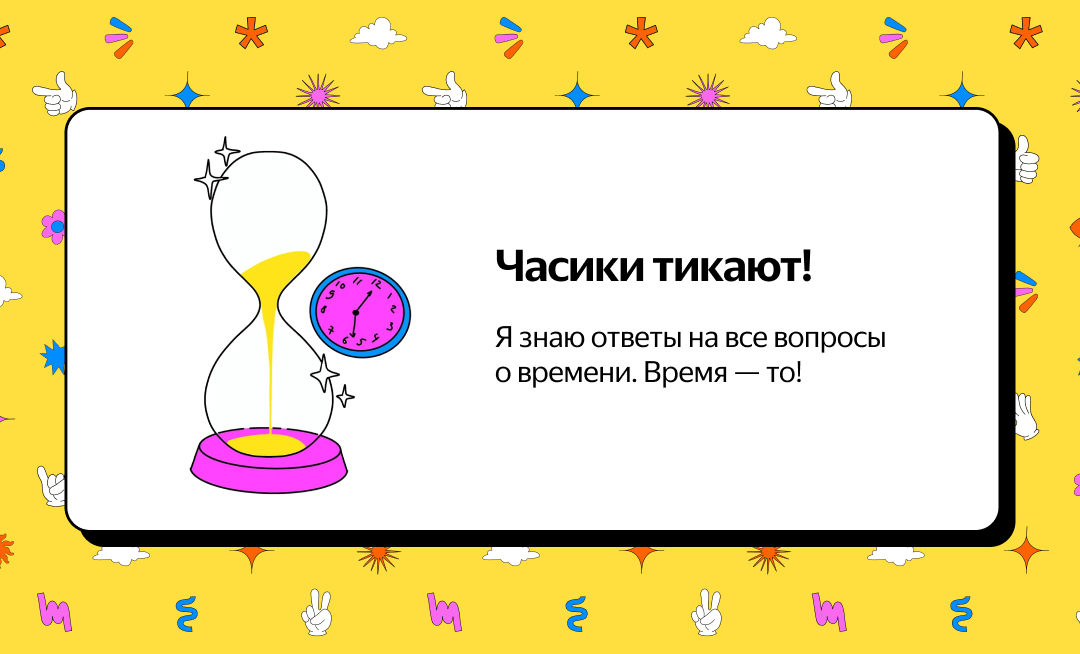 Часики тикают!

Я знаю ответы на все вопросы о времени. Время — то!